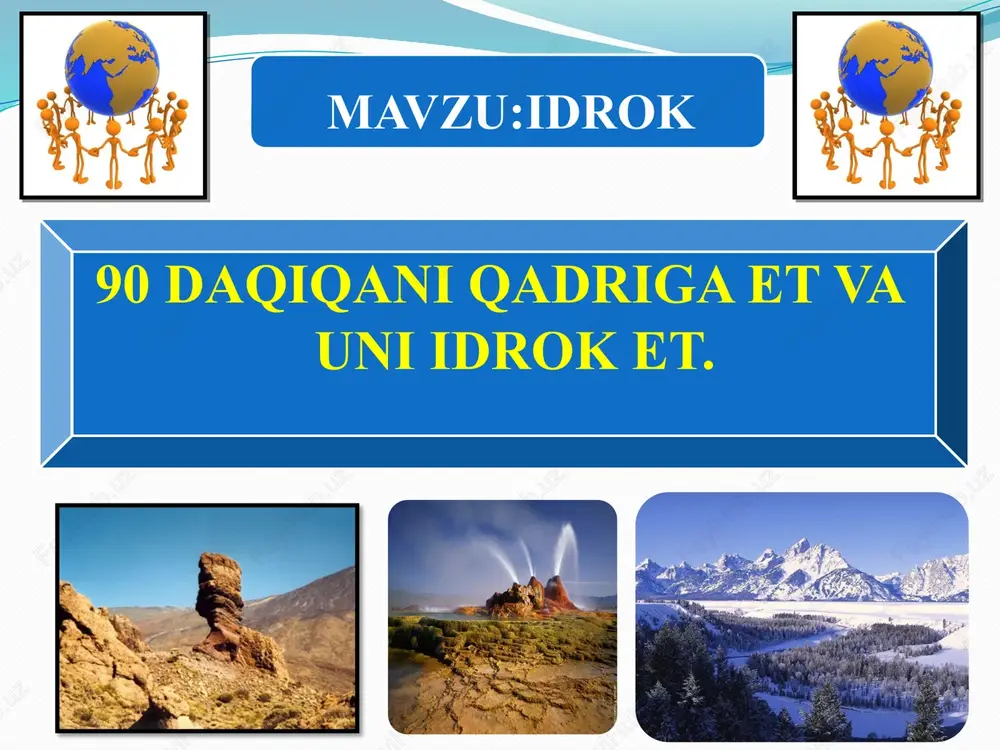 MAVZU:IDROK

90 DAQIQANI QADRIGA ET VA UNI IDROK ET.